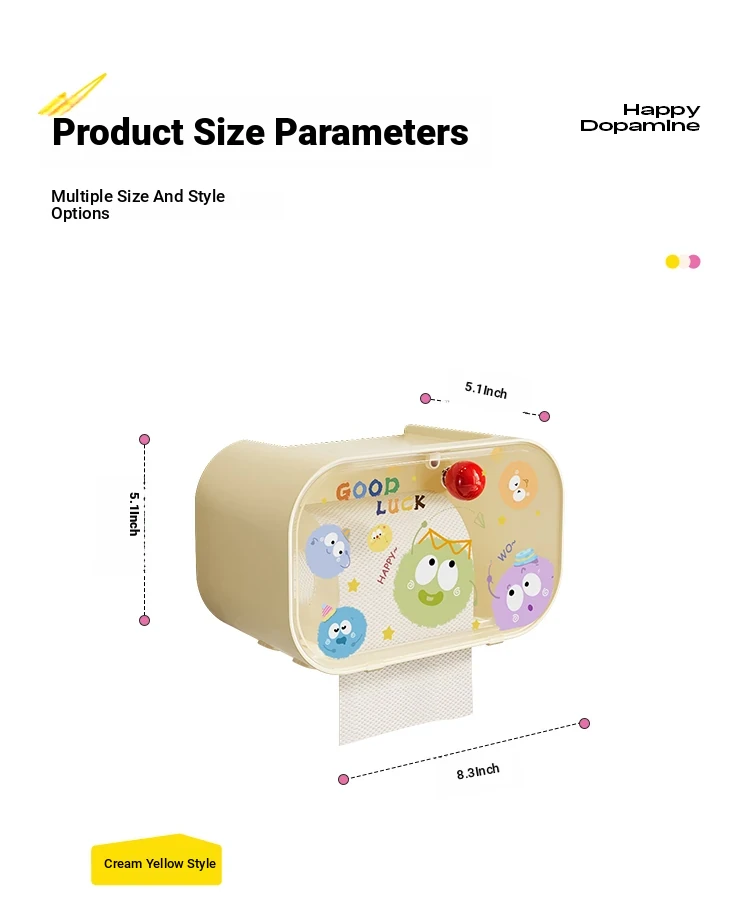 Product Size Parameters

Happy Dopamine

Multiple Size And Style Options

5.1Inch

5.1Inch

GOOD LUCK

HAPPY~

WO~

8.3Inch

Cream Yellow Style